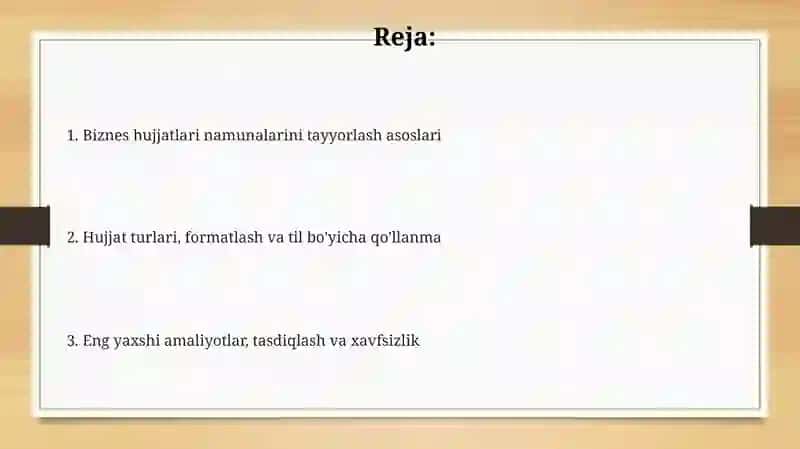 Reja:

1. Biznes hujjatlari namunalarini tayyorlash asoslari

2. Hujjat turlari, formatlash va til bo'yicha qo'llanma

3. Eng yaxshi amaliyotlar, tasdiqlash va xavfsizlik